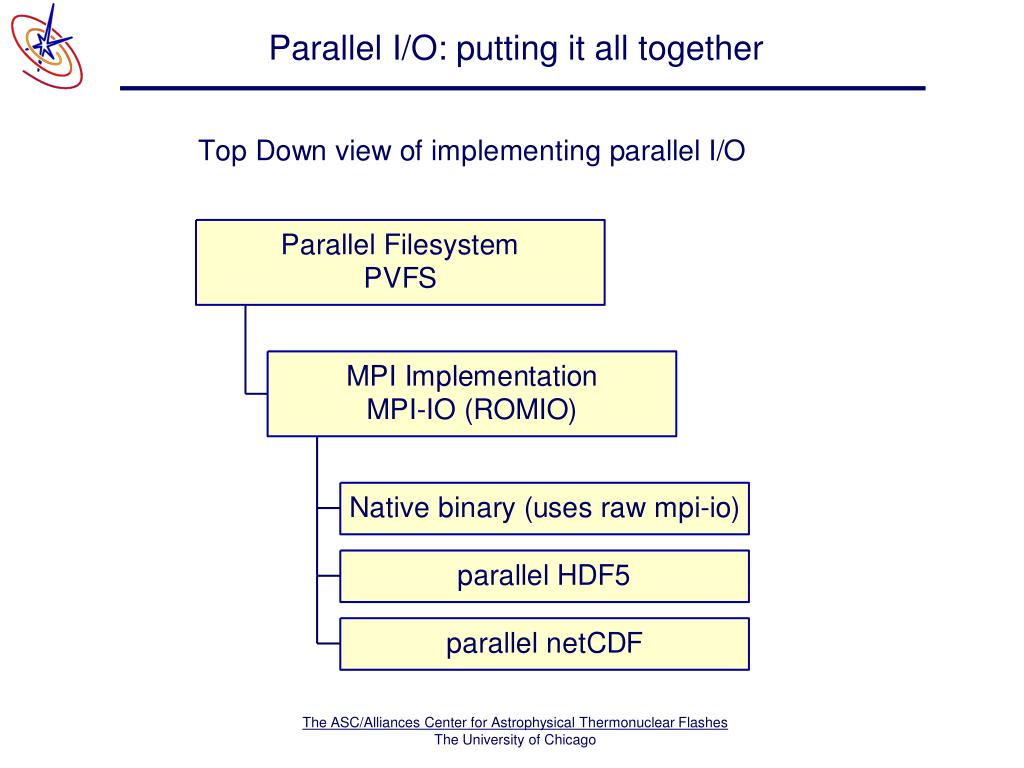 Parallel I/O: putting it all together

Top Down view of implementing parallel I/O

Parallel Filesystem
PVFS

MPI Implementation
MPI-IO (ROMIO)

Native binary (uses raw mpi-io)

parallel HDF5

parallel netCDF

The ASC/Alliances Center for Astrophysical Thermonuclear Flashes
The University of Chicago